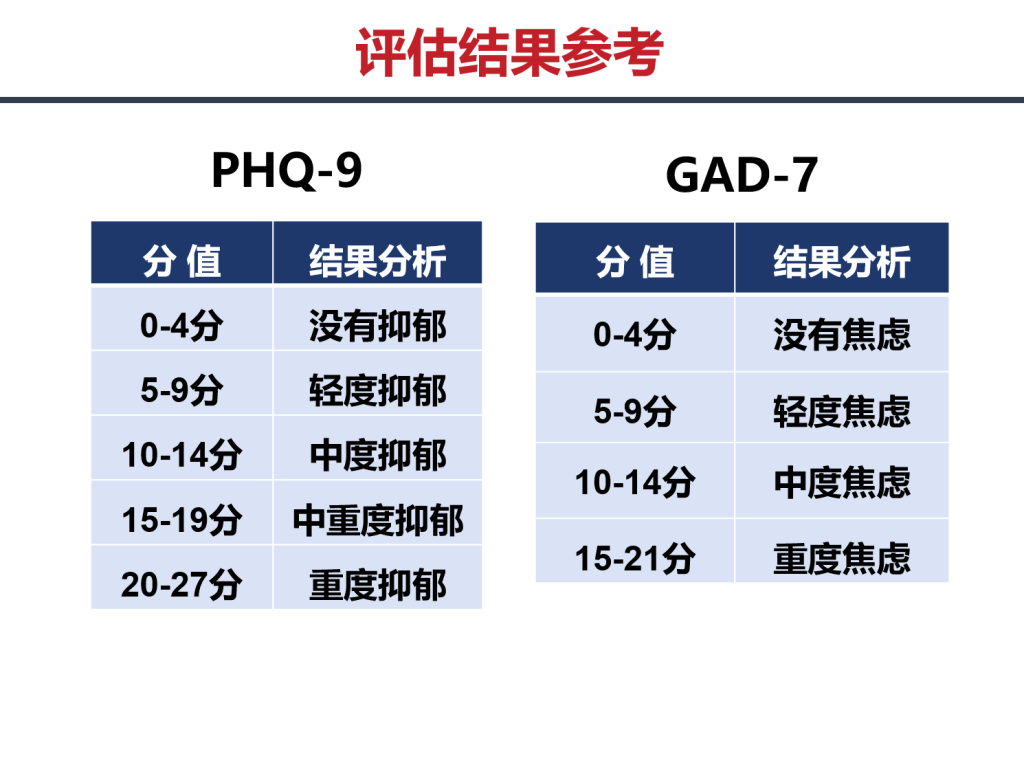 评估结果参考

PHQ-9

| 分 值 | 结果分析 |
|---|---|
| 0-4分 | 没有抑郁 |
| 5-9分 | 轻度抑郁 |
| 10-14分 | 中度抑郁 |
| 15-19分 | 中重度抑郁 |
| 20-27分 | 重度抑郁 |

GAD-7

| 分 值 | 结果分析 |
|---|---|
| 0-4分 | 没有焦虑 |
| 5-9分 | 轻度焦虑 |
| 10-14分 | 中度焦虑 |
| 15-21分 | 重度焦虑 |